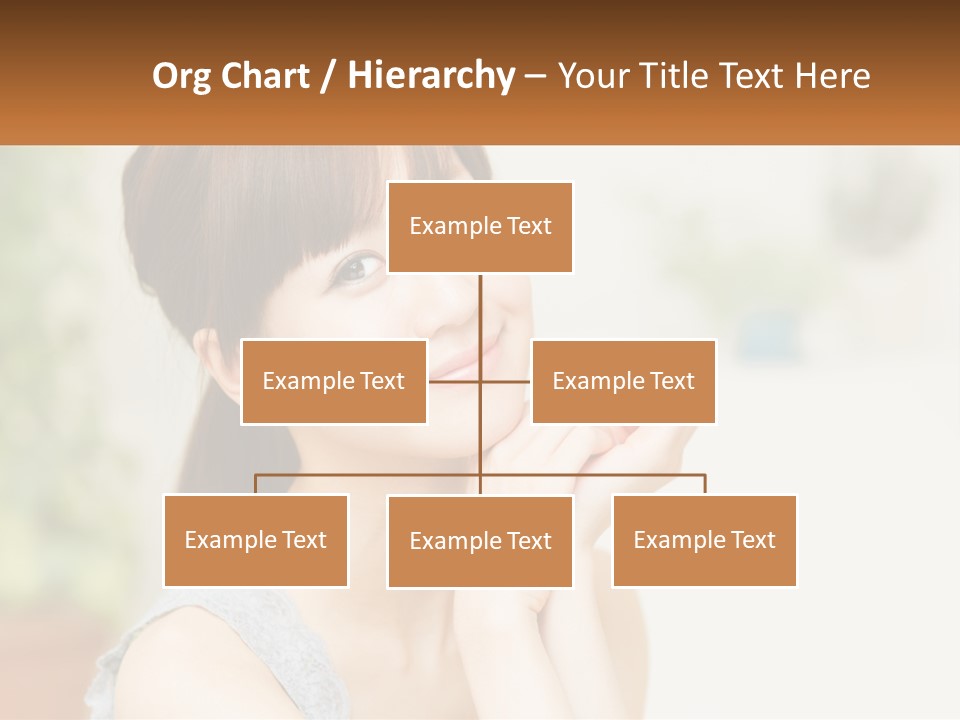 Org Chart / Hierarchy – Your Title Text Here

Example Text

Example Text

Example Text

Example Text

Example Text

Example Text